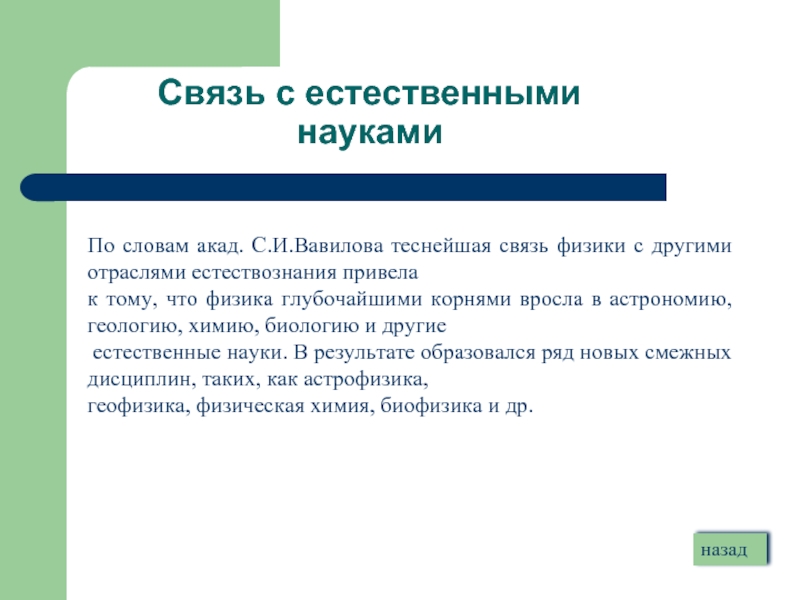 Связь с естественными науками

По словам акад. С.И.Вавилова теснейшая связь физики с другими отраслями естествознания привела к тому, что физика глубочайшими корнями вросла в астрономию, геологию, химию, биологию и другие естественные науки. В результате образовался ряд новых смежных дисциплин, таких, как астрофизика, геофизика, физическая химия, биофизика и др.

назад